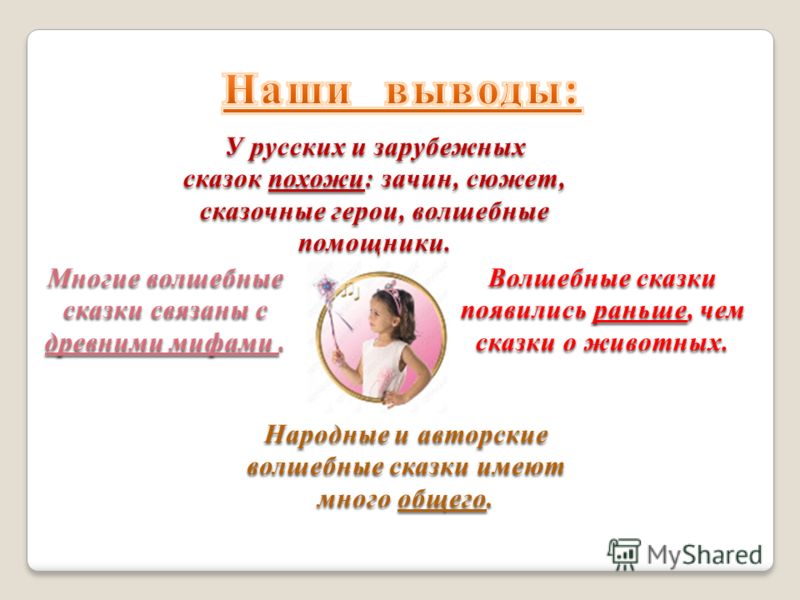 Наши выводы:

У русских и зарубежных сказок похожи: зачин, сюжет, сказочные герои, волшебные помощники.

Многие волшебные сказки связаны с древними мифами .

Волшебные сказки появились раньше, чем сказки о животных.

Народные и авторские волшебные сказки имеют много общего.

MyShared